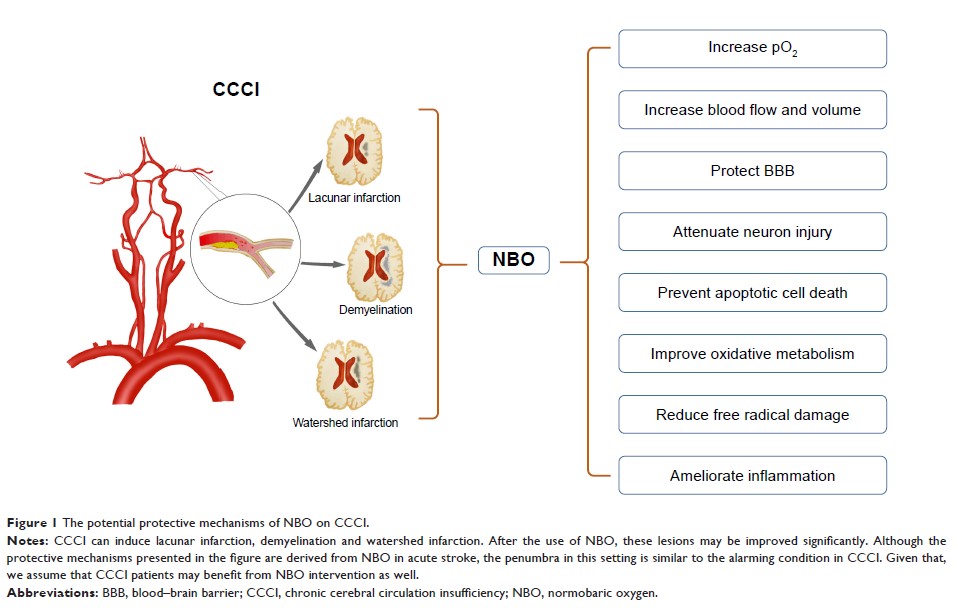 CCCI

Lacunar infarction

Demyelination

Watershed infarction

NBO

Increase $pO_2$

Increase blood flow and volume

Protect BBB

Attenuate neuron injury

Prevent apoptotic cell death

Improve oxidative metabolism

Reduce free radical damage

Ameliorate inflammation

Figure 1 The potential protective mechanisms of NBO on CCCI.

Notes: CCCI can induce lacunar infarction, demyelination and watershed infarction. After the use of NBO, these lesions may be improved significantly. Although the protective mechanisms presented in the figure are derived from NBO in acute stroke, the penumbra in this setting is similar to the alarming condition in CCCI. Given that, we assume that CCCI patients may benefit from NBO intervention as well.

Abbreviations: BBB, blood–brain barrier; CCCI, chronic cerebral circulation insufficiency; NBO, normobaric oxygen.